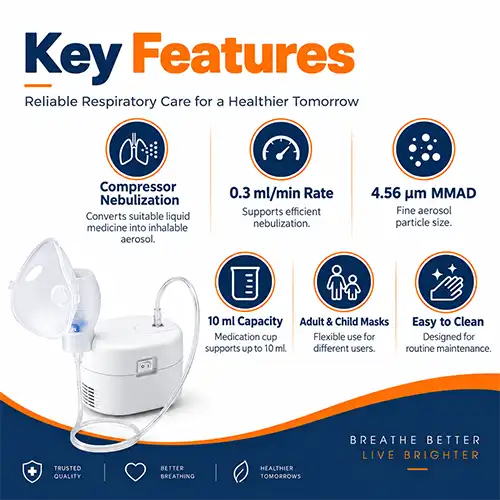 Key Features

Reliable Respiratory Care for a Healthier Tomorrow

Compressor Nebulization
Converts suitable liquid medicine into inhalable aerosol.

0.3 ml/min Rate
Supports efficient nebulization.

4.56 μm MMAD
Fine aerosol particle size.

10 ml Capacity
Medication cup supports up to 10 ml.

Adult & Child Masks
Flexible use for different users.

Easy to Clean
Designed for routine maintenance.

BREATHE BETTER
LIVE BRIGHTER

TRUSTED QUALITY

BETTER BREATHING

HEALTHIER TOMORROWS